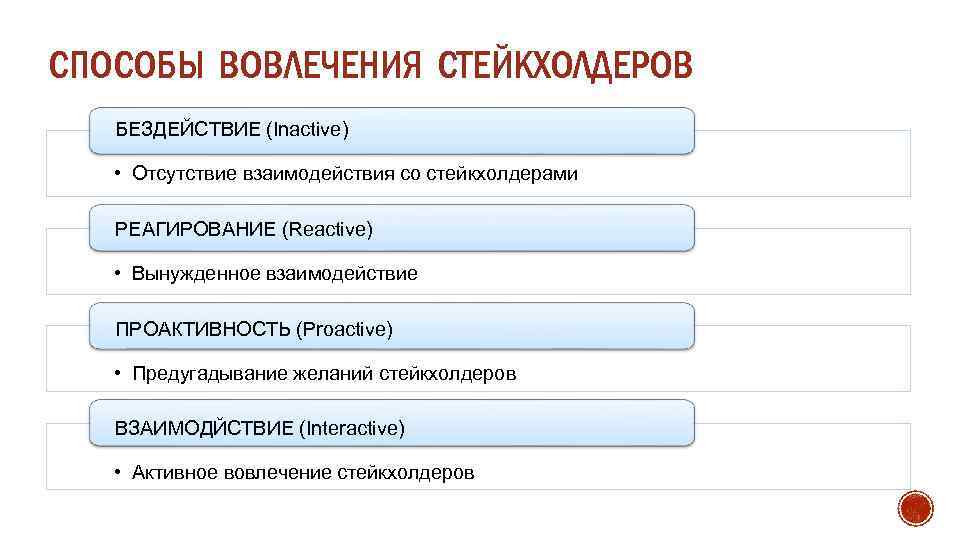 СПОСОБЫ ВОВЛЕЧЕНИЯ СТЕЙКХОЛДЕРОВ

БЕЗДЕЙСТВИЕ (Inactive)

• Отсутствие взаимодействия со стейкхолдерами

РЕАГИРОВАНИЕ (Reactive)

• Вынужденное взаимодействие

ПРОАКТИВНОСТЬ (Proactive)

• Предугадывание желаний стейкхолдеров

ВЗАИМОДЙСТВИЕ (Interactive)

• Активное вовлечение стейкхолдеров